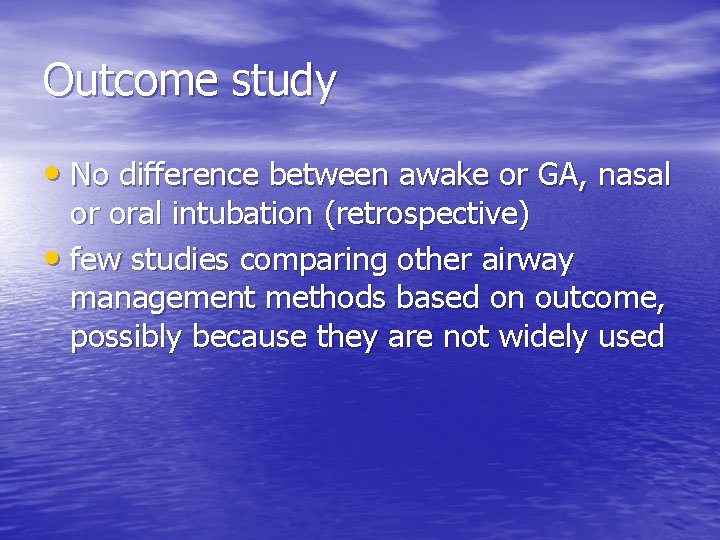 Outcome study

• No difference between awake or GA, nasal or oral intubation (retrospective)
• few studies comparing other airway management methods based on outcome, possibly because they are not widely used